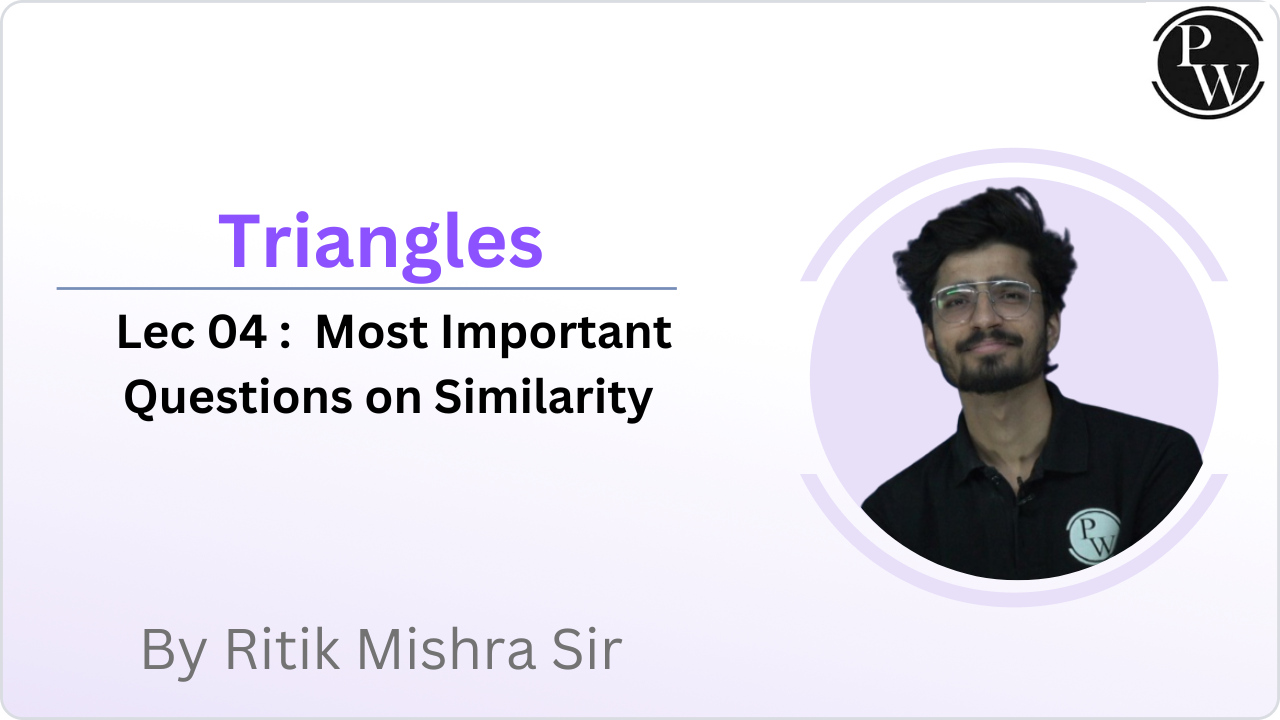 PW

Triangles

Lec 04 : Most Important Questions on Similarity

PW

By Ritik Mishra Sir